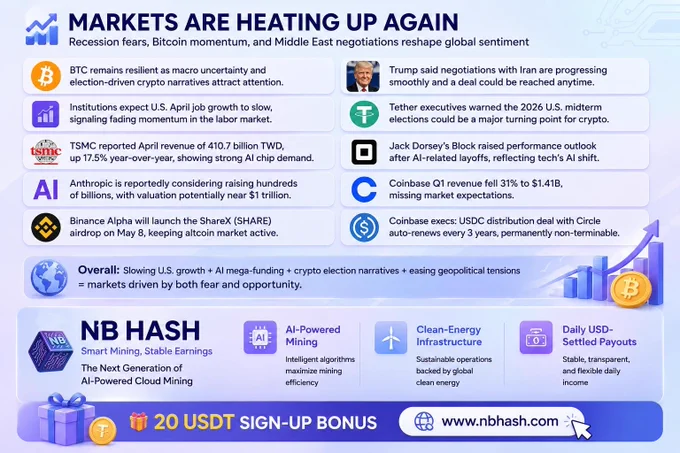 MARKETS ARE HEATING UP AGAIN

Recession fears, Bitcoin momentum, and Middle East negotiations reshape global sentiment

BTC remains resilient as macro uncertainty and election-driven crypto narratives attract attention.

Institutions expect U.S. April job growth to slow, signaling fading momentum in the labor market.

tsmc

TSMC reported April revenue of 410.7 billion TWD, up 17.5% year-over-year, showing strong AI chip demand.

AI

Anthropic is reportedly considering raising hundreds of billions, with valuation potentially near $1 trillion.

Binance Alpha will launch the ShareX (SHARE) airdrop on May 8, keeping altcoin market active.

Trump said negotiations with Iran are progressing smoothly and a deal could be reached anytime.

Tether executives warned the 2026 U.S. midterm elections could be a major turning point for crypto.

Jack Dorsey's Block raised performance outlook after AI-related layoffs, reflecting tech's AI shift.

Coinbase Q1 revenue fell 31% to $1.41B, missing market expectations.

Coinbase execs: USDC distribution deal with Circle auto-renews every 3 years, permanently non-terminable.

Overall: Slowing U.S. growth + AI mega-funding + crypto election narratives + easing geopolitical tensions = markets driven by both fear and opportunity.

NB

NB HASH

Smart Mining, Stable Earnings

The Next Generation of AI-Powered Cloud Mining

AI

AI-Powered Mining

Intelligent algorithms maximize mining efficiency

Clean-Energy Infrastructure

Sustainable operations backed by global clean energy

Daily USD-Settled Payouts

Stable, transparent, and flexible daily income

20 USDT SIGN-UP BONUS

www.nbhash.com